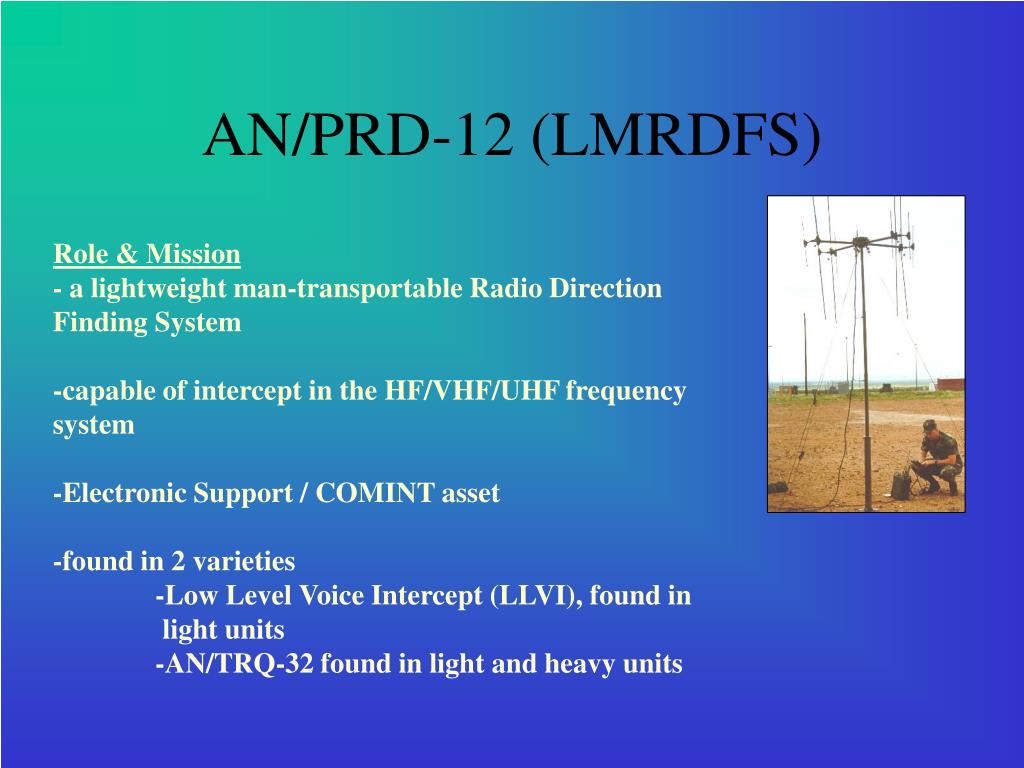 AN/PRD-12 (LMRDFS)

Role & Mission
- a lightweight man-transportable Radio Direction Finding System

-capable of intercept in the HF/VHF/UHF frequency system

-Electronic Support / COMINT asset

-found in 2 varieties
-Low Level Voice Intercept (LLVI), found in light units
-AN/TRQ-32 found in light and heavy units